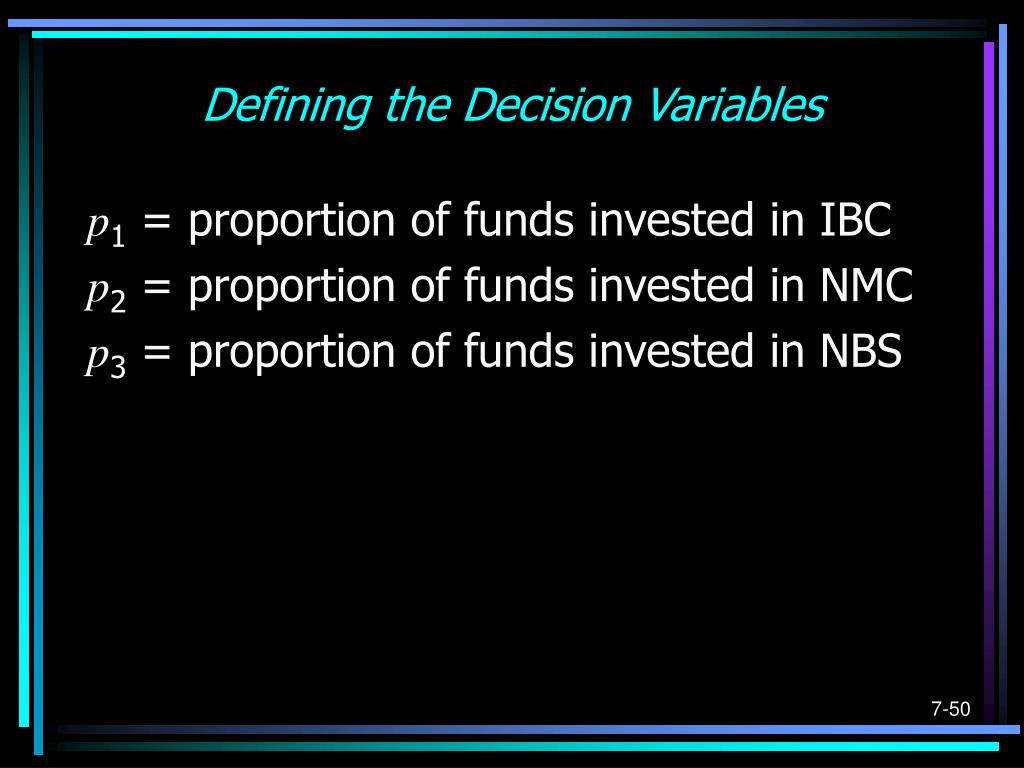 Defining the Decision Variables

$p_1$ = proportion of funds invested in IBC
$p_2$ = proportion of funds invested in NMC
$p_3$ = proportion of funds invested in NBS

7-50